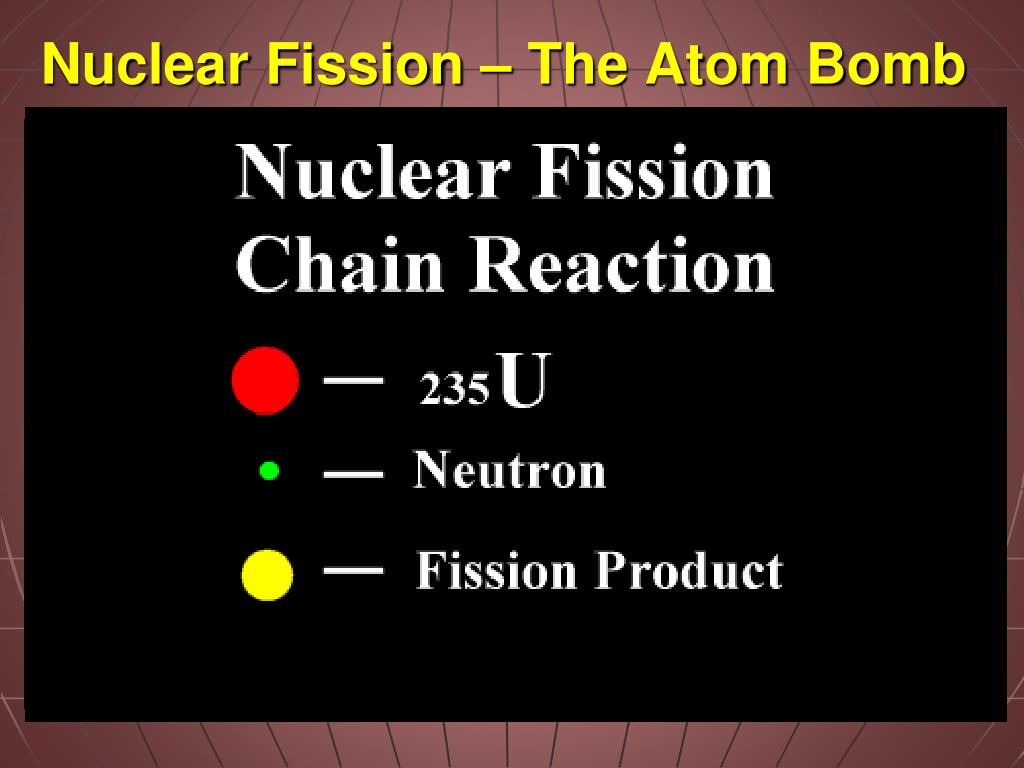 Nuclear Fission – The Atom Bomb

Nuclear Fission Chain Reaction

— $_{235}U$

— Neutron

— Fission Product